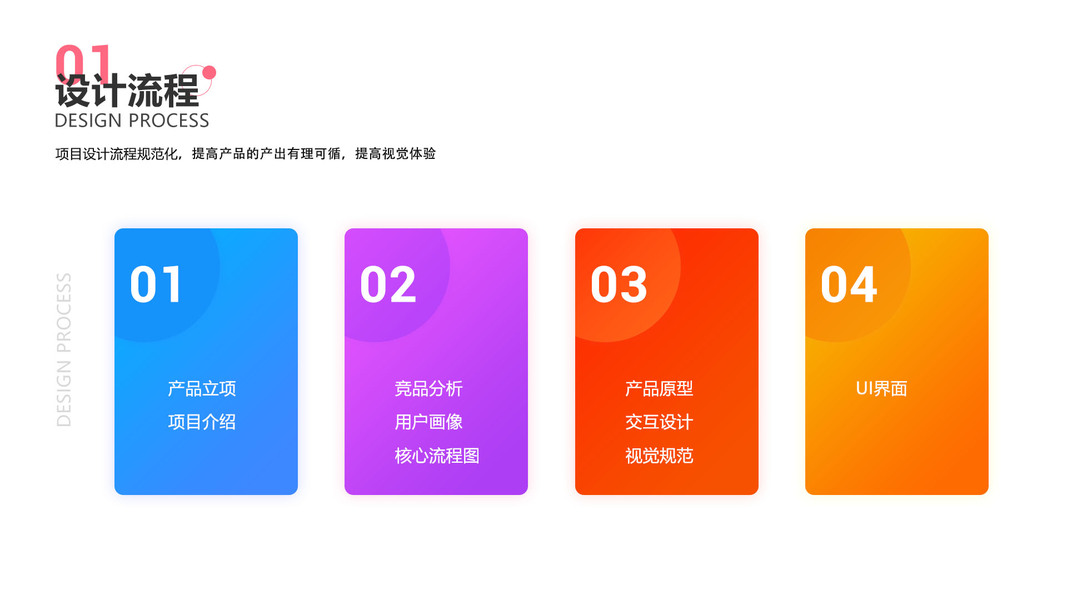 01
设计流程
DESIGN PROCESS

项目设计流程规范化，提高产品的产出有理可循，提高视觉体验

DESIGN PROCESS

01
产品立项
项目介绍

02
竞品分析
用户画像
核心流程图

03
产品原型
交互设计
视觉规范

04
UI界面